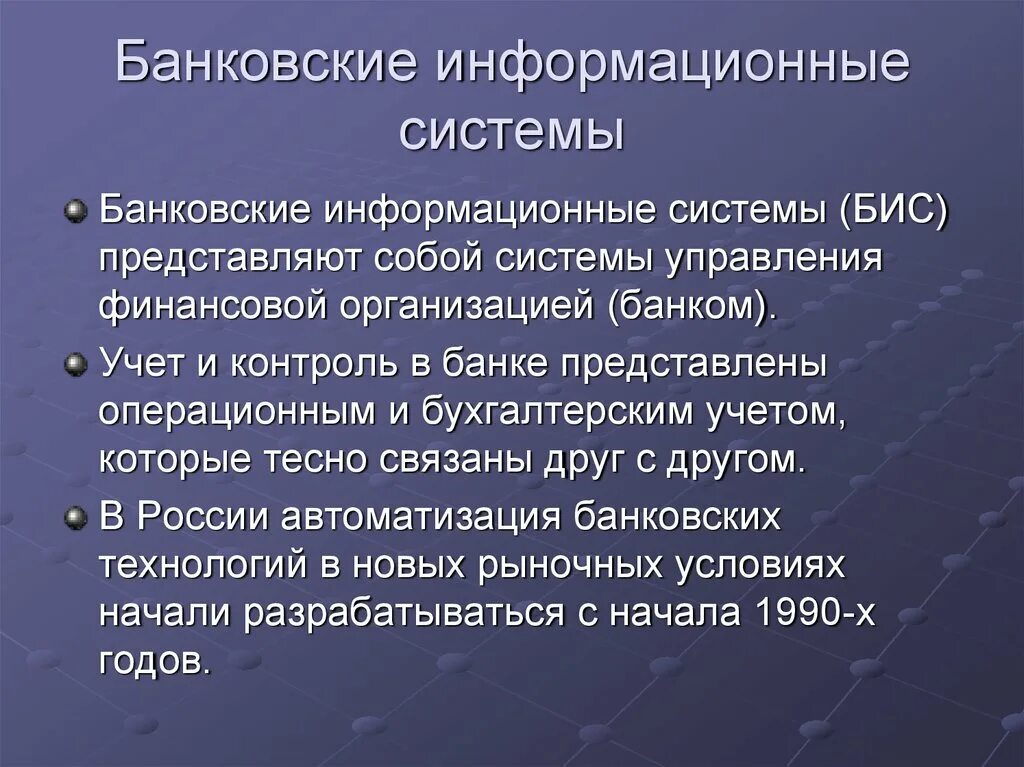 Банковские информационные системы

Банковские информационные системы (БИС) представляют собой системы управления финансовой организацией (банком).

Учет и контроль в банке представлены операционным и бухгалтерским учетом, которые тесно связаны друг с другом.

В России автоматизация банковских технологий в новых рыночных условиях начали разрабатываться с начала 1990-х годов.